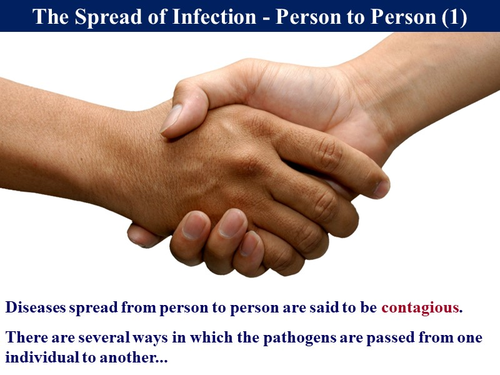 The Spread of Infection - Person to Person (1)

Diseases spread from person to person are said to be contagious.

There are several ways in which the pathogens are passed from one individual to another...